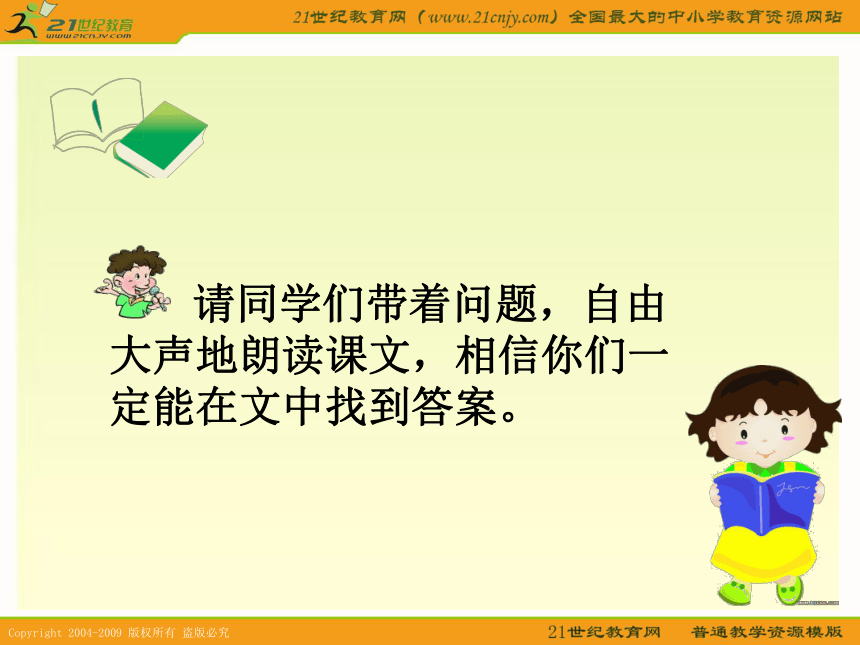 21世纪教育
www.21cnjy.com

21世纪教育网（www.21cnjy.com）全国最大的中小学教育资源网站

请同学们带着问题，自由大声地朗读课文，相信你们一定能在文中找到答案。

Copyright 2004-2009 版权所有 盗版必究

21世纪教育网 普通教学资源模版